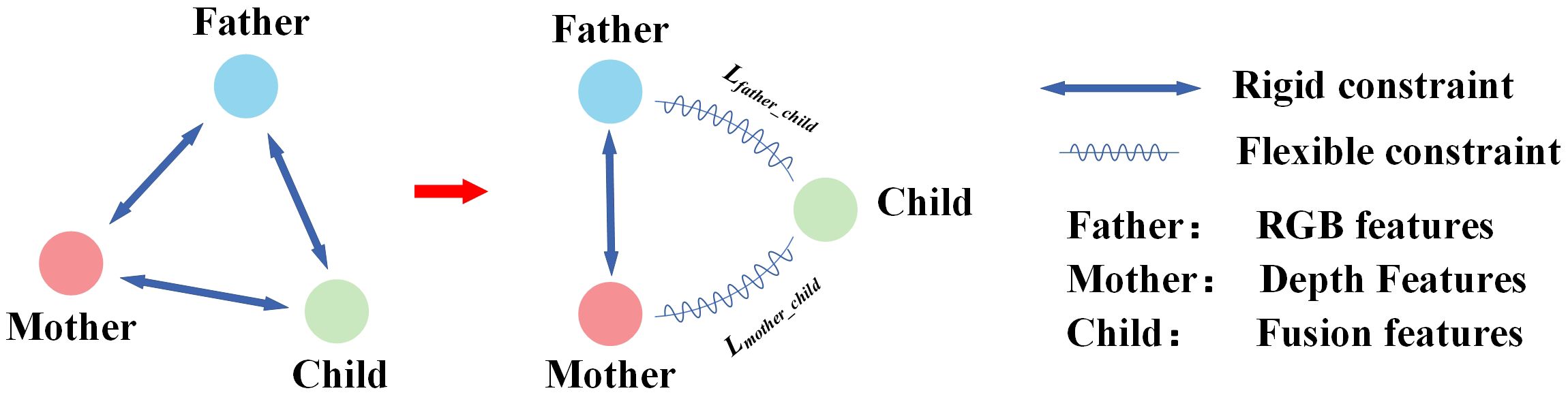 Father

Mother

Child

Father

$L_{father\_child}$

Child

$L_{mother\_child}$

Mother

Rigid constraint

Flexible constraint

Father： RGB features

Mother： Depth Features

Child： Fusion features